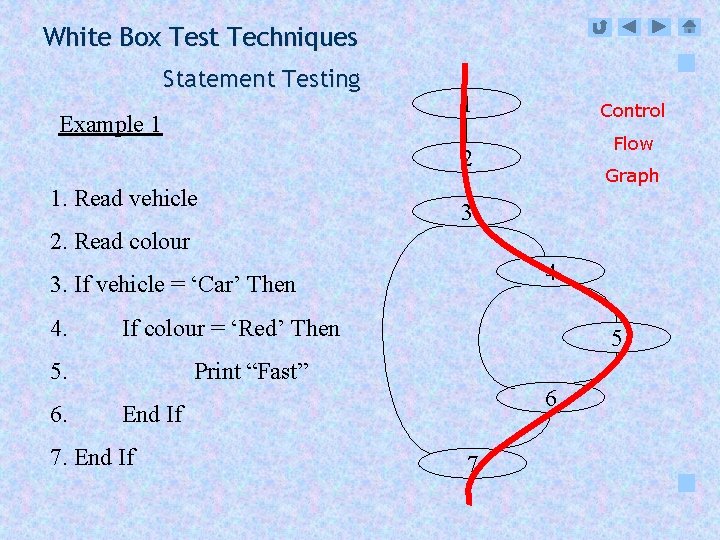 White Box Test Techniques

Statement Testing

Example 1

1. Read vehicle

2. Read colour

3. If vehicle = ‘Car’ Then

4. If colour = ‘Red’ Then

5. Print “Fast”

6. End If

7. End If

1
2
3
4
5
6
7

Control Flow Graph